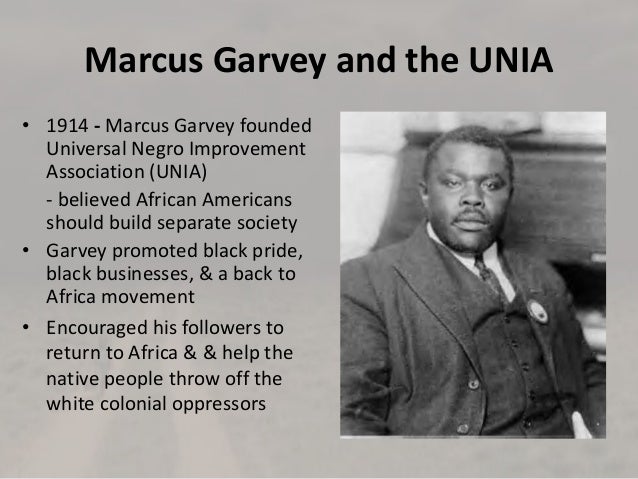 Marcus Garvey and the UNIA

• 1914 - Marcus Garvey founded Universal Negro Improvement Association (UNIA)

- believed African Americans should build separate society

• Garvey promoted black pride, black businesses, & a back to Africa movement

• Encouraged his followers to return to Africa & & help the native people throw off the white colonial oppressors